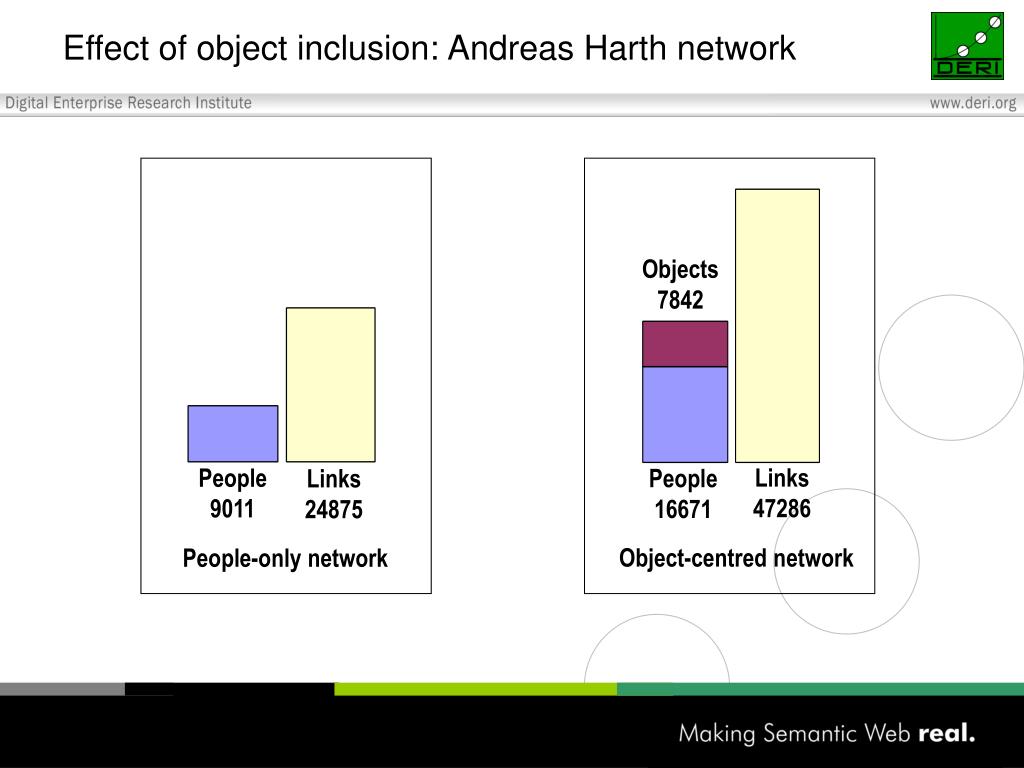 Effect of object inclusion: Andreas Harth network

DERI

Digital Enterprise Research Institute

www.deri.org

People
9011

Links
24875

People-only network

Objects
7842

People
16671

Links
47286

Object-centred network

Making Semantic Web real.